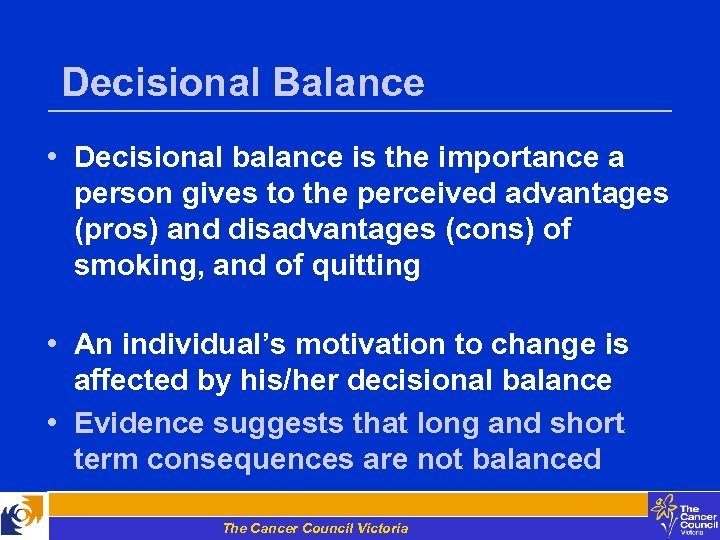 Decisional Balance

• Decisional balance is the importance a person gives to the perceived advantages (pros) and disadvantages (cons) of smoking, and of quitting

• An individual's motivation to change is affected by his/her decisional balance

• Evidence suggests that long and short term consequences are not balanced

The Cancer Council Victoria

The Cancer Council Victoria